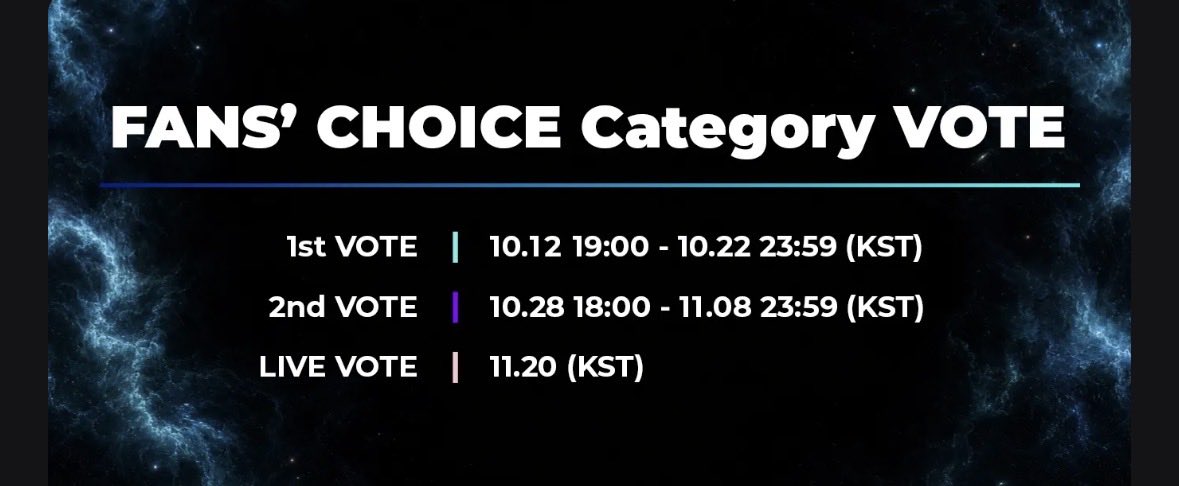 FANS' CHOICE Category VOTE

1st VOTE | 10.12 19:00 - 10.22 23:59 (KST)

2nd VOTE | 10.28 18:00 - 11.08 23:59 (KST)

LIVE VOTE | 11.20 (KST)